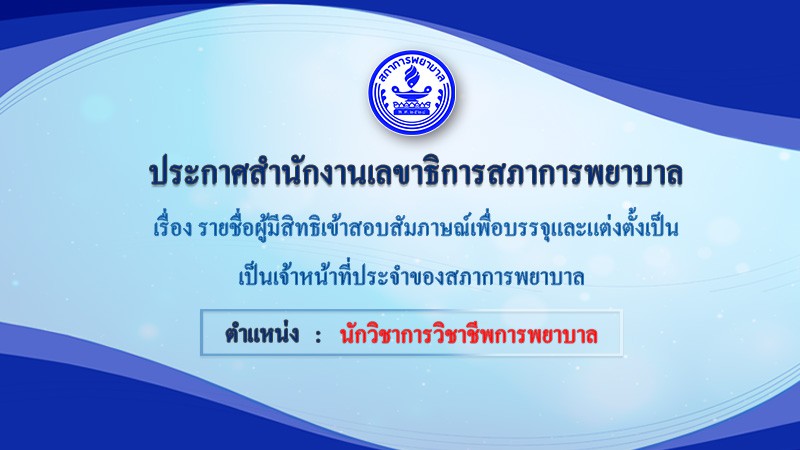 สภาการพยาบาล

ประกาศสำนักงานเลขาธิการสภาการพยาบาล

เรื่อง รายชื่อผู้มีสิทธิเข้าสอบสัมภาษณ์เพื่อบรรจุและแต่งตั้งเป็น เป็นเจ้าหน้าที่ประจำของสภาการพยาบาล

ตำแหน่ง : นักวิชาการวิชาชีพการพยาบาล